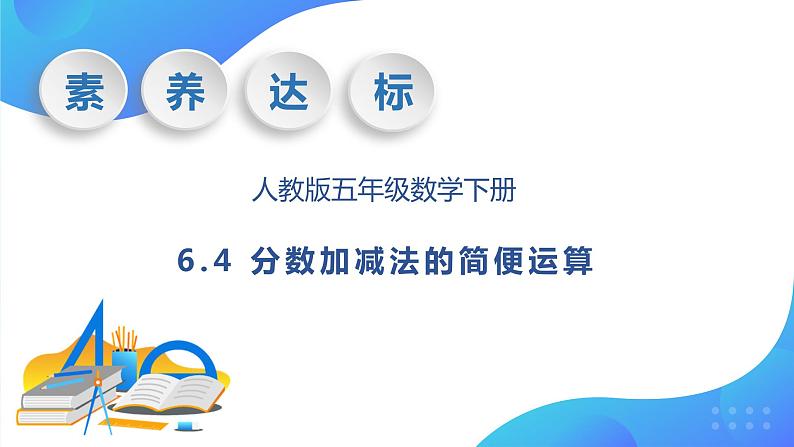 素 养 达 标

人教版五年级数学下册

6.4 分数加减法的简便运算